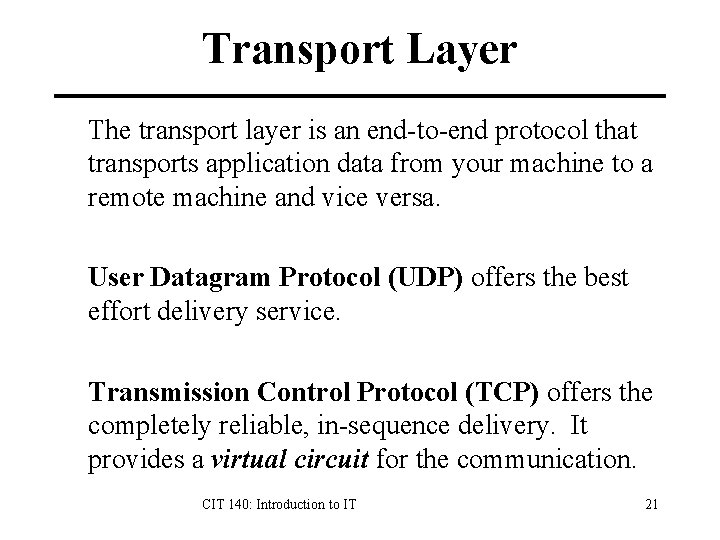 Transport Layer

The transport layer is an end-to-end protocol that transports application data from your machine to a remote machine and vice versa.

User Datagram Protocol (UDP) offers the best effort delivery service.

Transmission Control Protocol (TCP) offers the completely reliable, in-sequence delivery. It provides a virtual circuit for the communication.

CIT 140: Introduction to IT

21